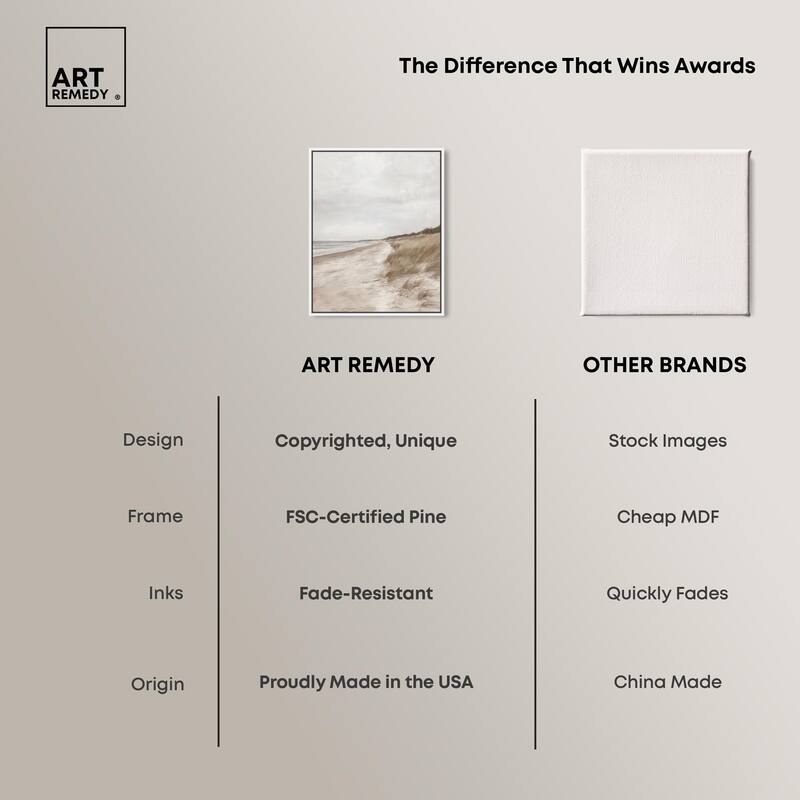 ART REMEDY ®

The Difference That Wins Awards

| | ART REMEDY | OTHER BRANDS |
|---|---|---|
| Design | Copyrighted, Unique | Stock Images |
| Frame | FSC-Certified Pine | Cheap MDF |
| Inks | Fade-Resistant | Quickly Fades |
| Origin | Proudly Made in the USA | China Made |